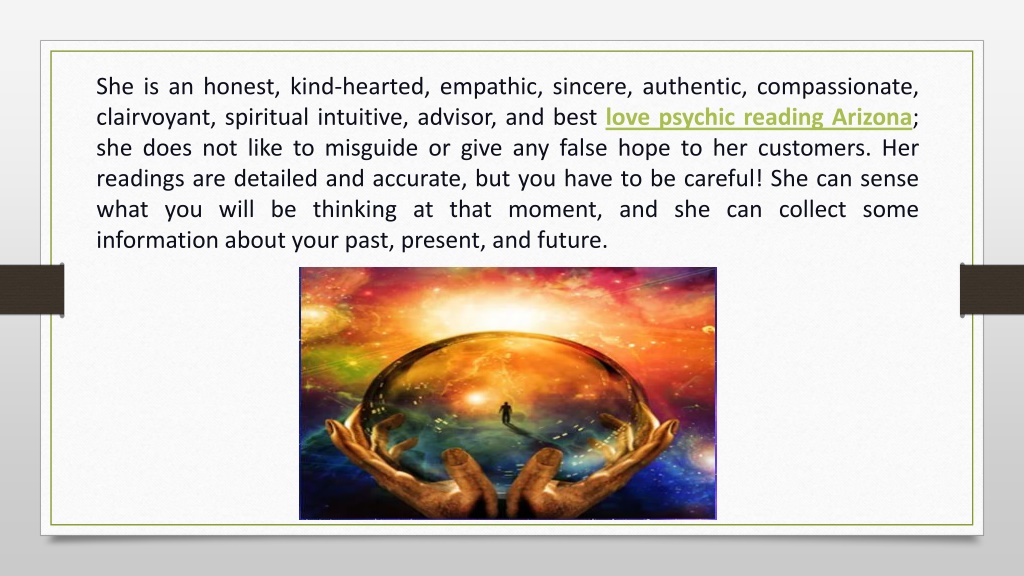 She is an honest, kind-hearted, empathic, sincere, authentic, compassionate, clairvoyant, spiritual intuitive, advisor, and best love psychic reading Arizona; she does not like to misguide or give any false hope to her customers. Her readings are detailed and accurate, but you have to be careful! She can sense what you will be thinking at that moment, and she can collect some information about your past, present, and future.